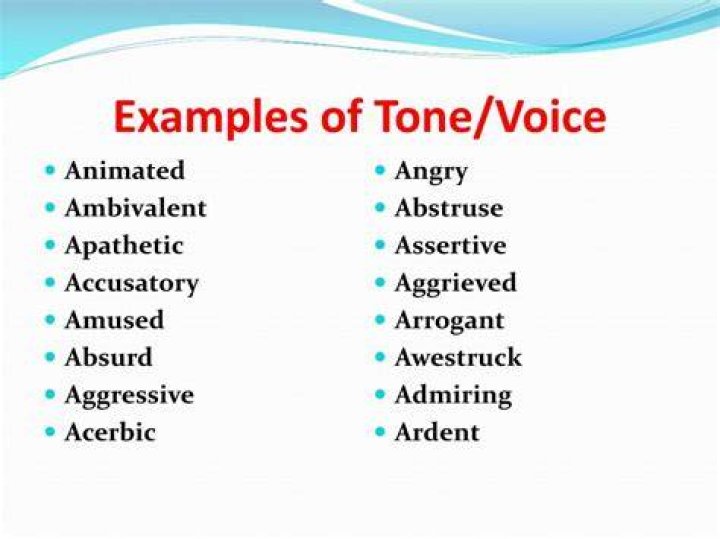 Examples of Tone/Voice

- Animated
- Ambivalent
- Apathetic
- Accusatory
- Amused
- Absurd
- Aggressive
- Acerbic

- Angry
- Abstruse
- Assertive
- Aggrieved
- Arrogant
- Awestruck
- Admiring
- Ardent